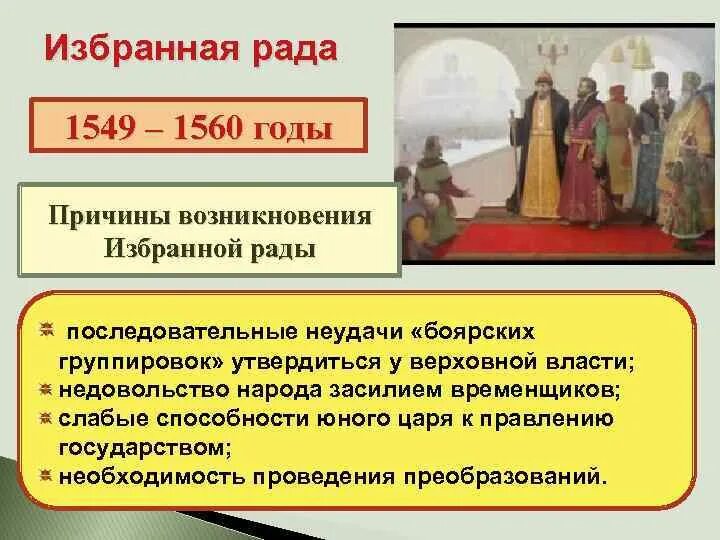 Избранная рада

1549 – 1560 годы

Причины возникновения Избранной рады

последовательные неудачи «боярских группировок» утвердиться у верховной власти;
недовольство народа засилием временщиков;
слабые способности юного царя к правлению государством;
необходимость проведения преобразований.